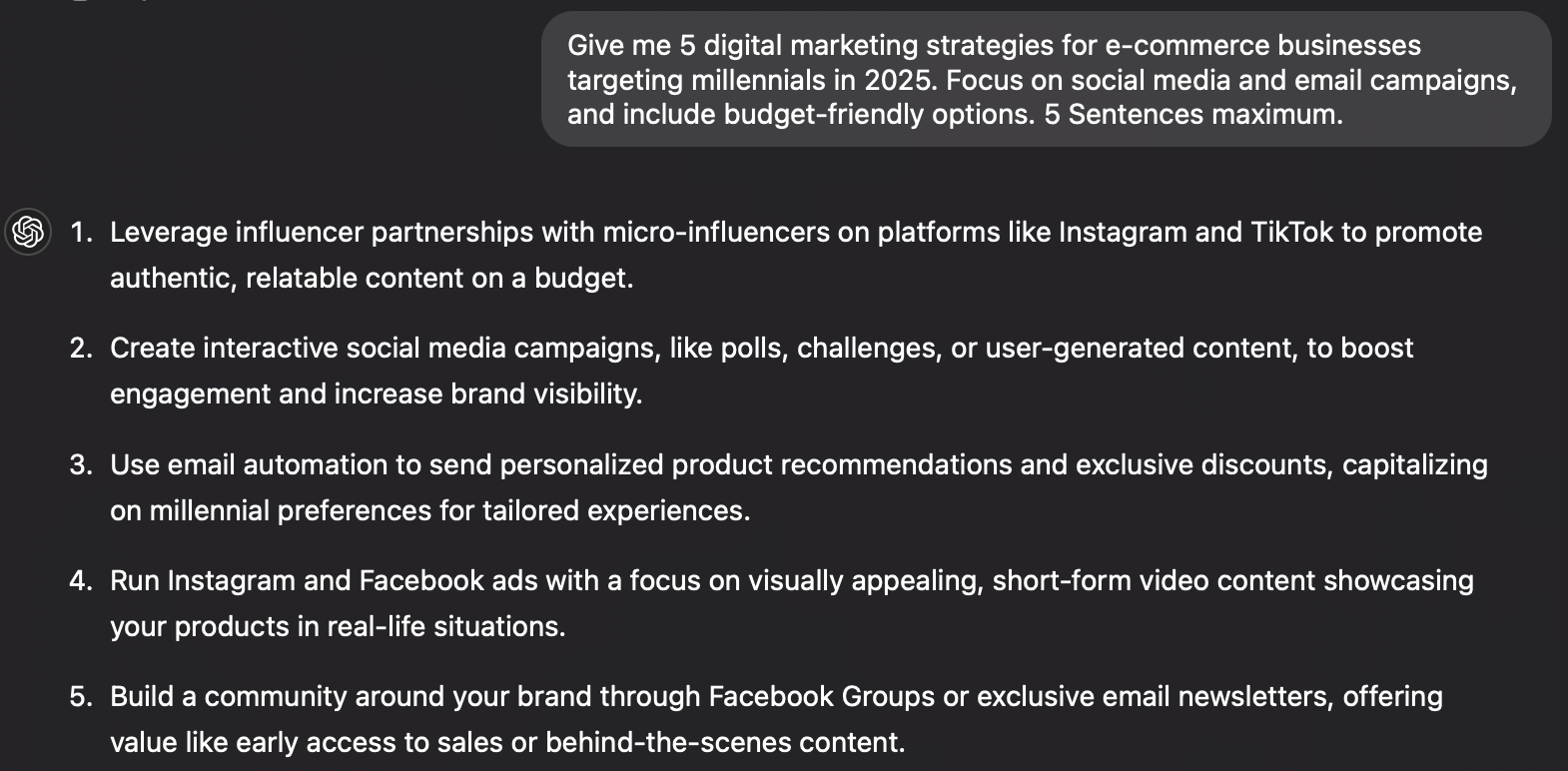 Give me 5 digital marketing strategies for e-commerce businesses targeting millennials in 2025. Focus on social media and email campaigns, and include budget-friendly options. 5 Sentences maximum.

1. Leverage influencer partnerships with micro-influencers on platforms like Instagram and TikTok to promote authentic, relatable content on a budget.

2. Create interactive social media campaigns, like polls, challenges, or user-generated content, to boost engagement and increase brand visibility.

3. Use email automation to send personalized product recommendations and exclusive discounts, capitalizing on millennial preferences for tailored experiences.

4. Run Instagram and Facebook ads with a focus on visually appealing, short-form video content showcasing your products in real-life situations.

5. Build a community around your brand through Facebook Groups or exclusive email newsletters, offering value like early access to sales or behind-the-scenes content.